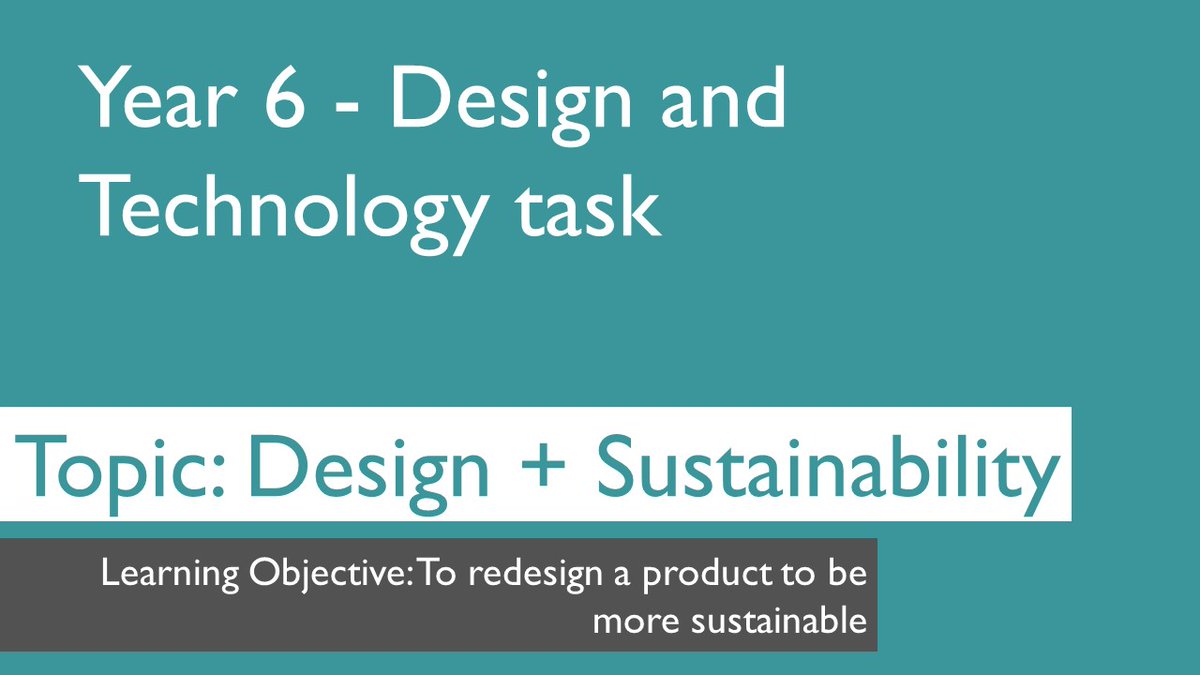 Year 6 - Design and Technology task

Topic: Design + Sustainability

Learning Objective: To redesign a product to be more sustainable